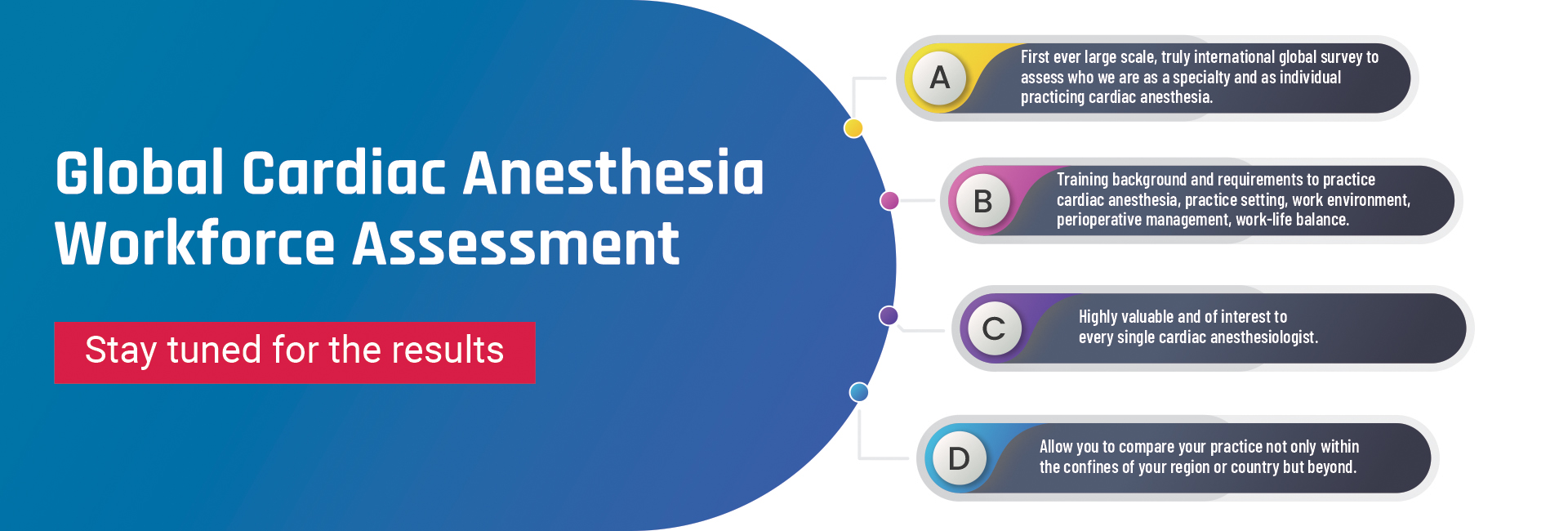 Global Cardiac Anesthesia Workforce Assessment

Stay tuned for the results

A
First ever large scale, truly international global survey to assess who we are as a specialty and as individual practicing cardiac anesthesia.

B
Training background and requirements to practice cardiac anesthesia, practice setting, work environment, perioperative management, work-life balance.

C
Highly valuable and of interest to every single cardiac anesthesiologist.

D
Allow you to compare your practice not only within the confines of your region or country but beyond.